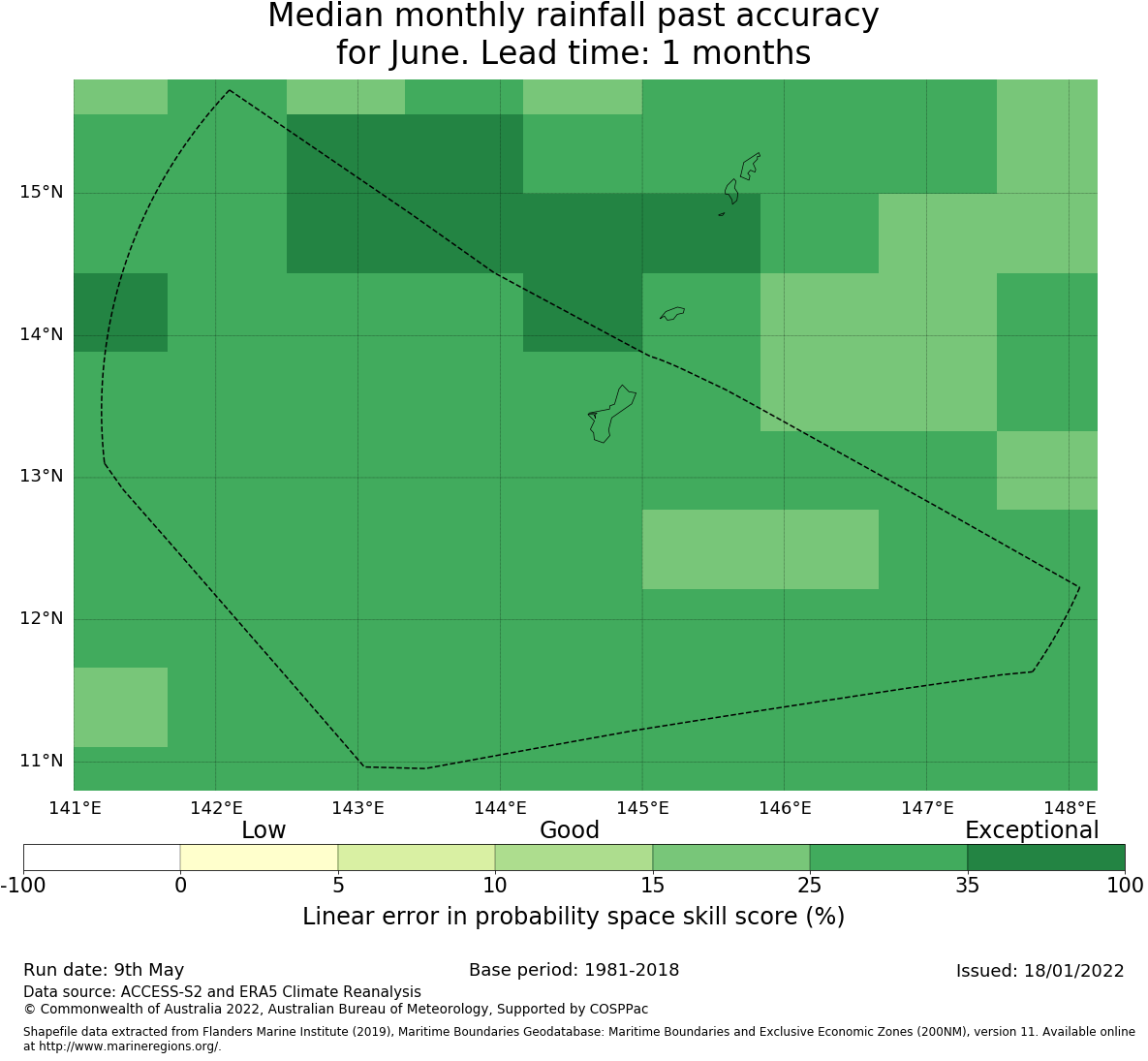 Median monthly rainfall past accuracy
for June. Lead time: 1 months

15°N
14°N
13°N
12°N
11°N

141°E 142°E 143°E 144°E 145°E 146°E 147°E 148°E

Low
Good
Exceptional

-100 0 5 10 15 25 35 100

Linear error in probability space skill score (%)

Run date: 9th May
Base period: 1981-2018
Issued: 18/01/2022

Data source: ACCESS-S2 and ERA5 Climate Reanalysis
© Commonwealth of Australia 2022, Australian Bureau of Meteorology, Supported by COSPPac

Shapefile data extracted from Flanders Marine Institute (2019), Maritime Boundaries Geodatabase: Maritime Boundaries and Exclusive Economic Zones (200NM), version 11. Available online at http://www.marineregions.org/.